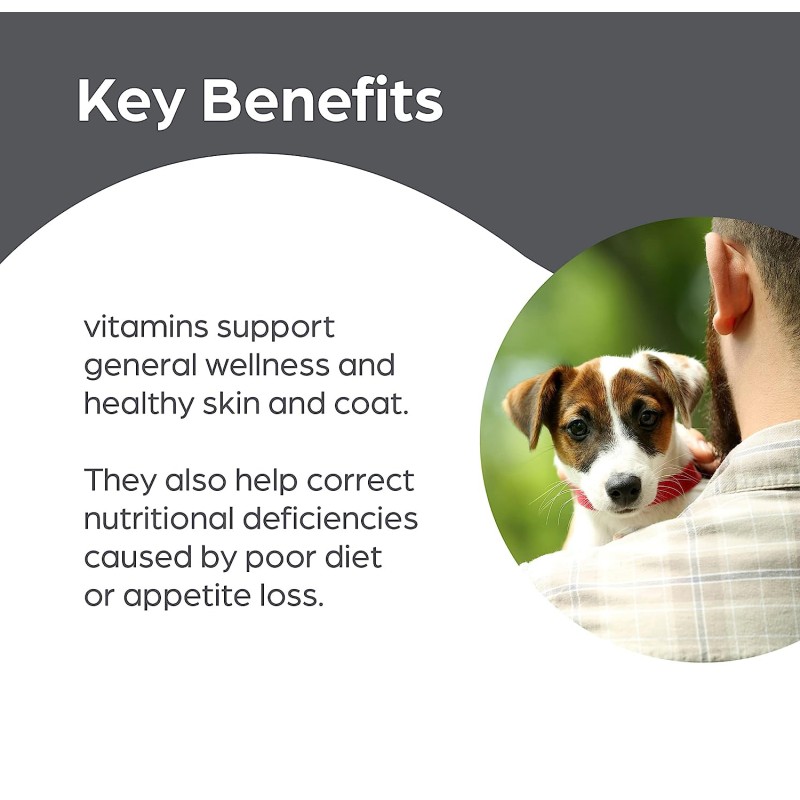 Key Benefits

vitamins support general wellness and healthy skin and coat.

They also help correct nutritional deficiencies caused by poor diet or appetite loss.